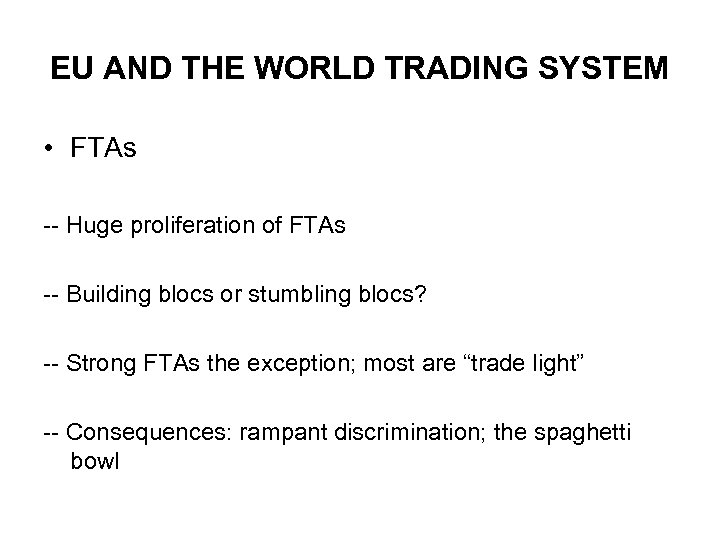 EU AND THE WORLD TRADING SYSTEM

• FTAs

-- Huge proliferation of FTAs

-- Building blocs or stumbling blocs?

-- Strong FTAs the exception; most are “trade light”

-- Consequences: rampant discrimination; the spaghetti bowl